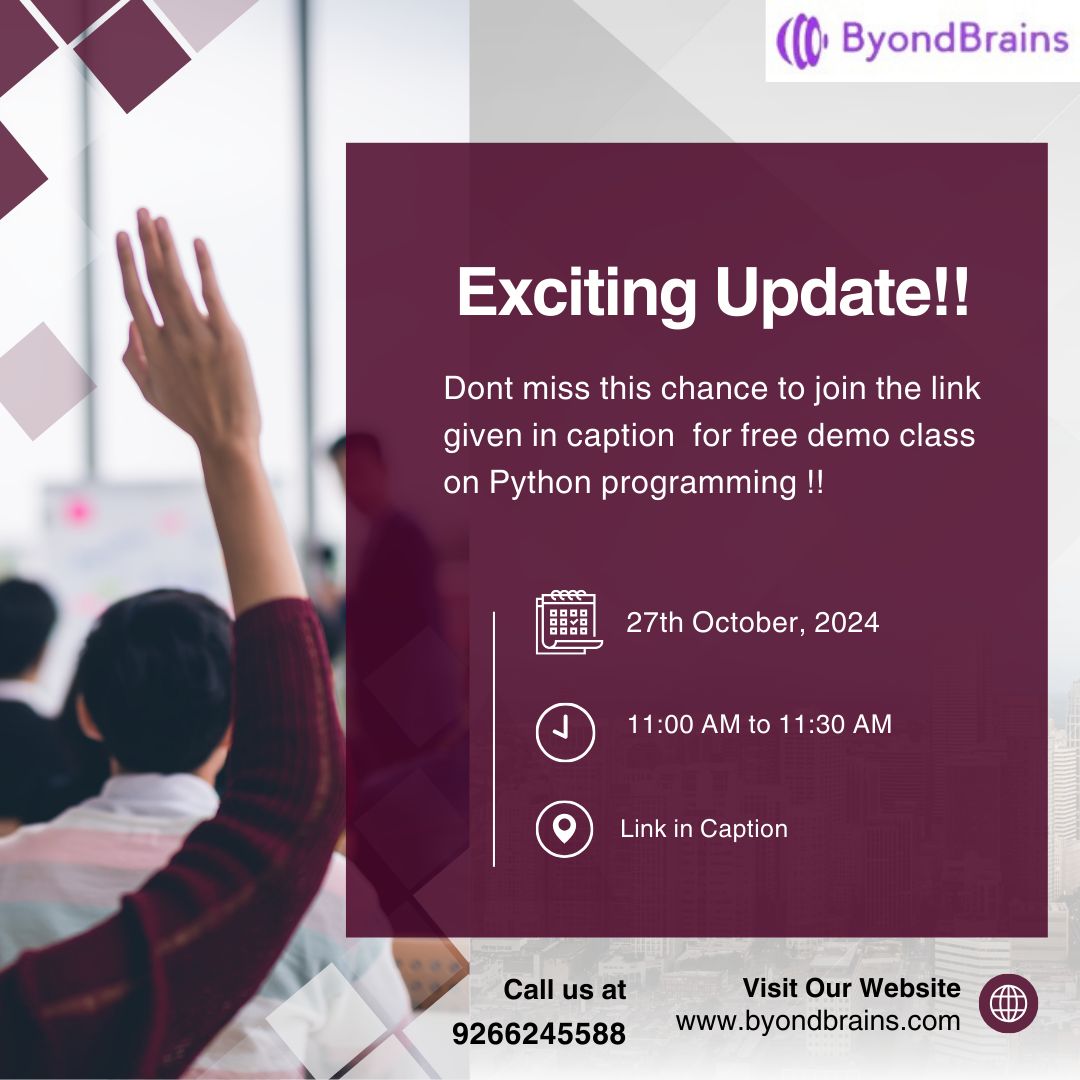 ByondBrains

Exciting Update!!

Dont miss this chance to join the link given in caption for free demo class on Python programming !!

27th October, 2024

11:00 AM to 11:30 AM

Link in Caption

Call us at
9266245588

Visit Our Website
www.byondbrains.com